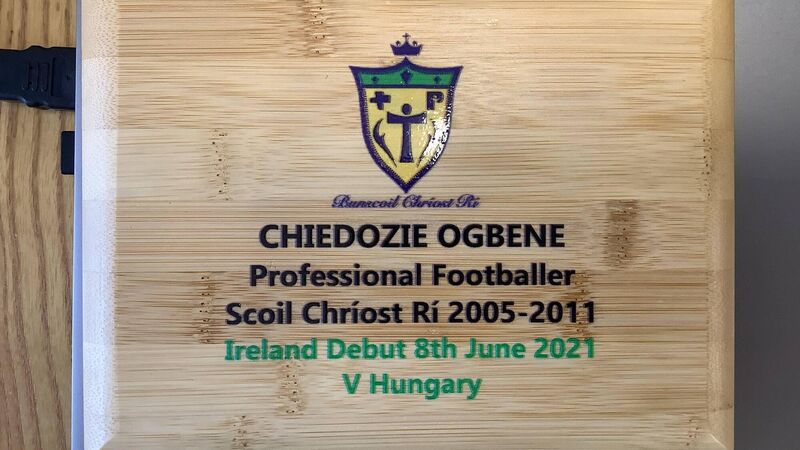 Bunscoil Chríost Rí

CHIEDOZIE OGBENE
Professional Footballer
Scoil Chríost Rí 2005-2011
Ireland Debut 8th June 2021
V Hungary